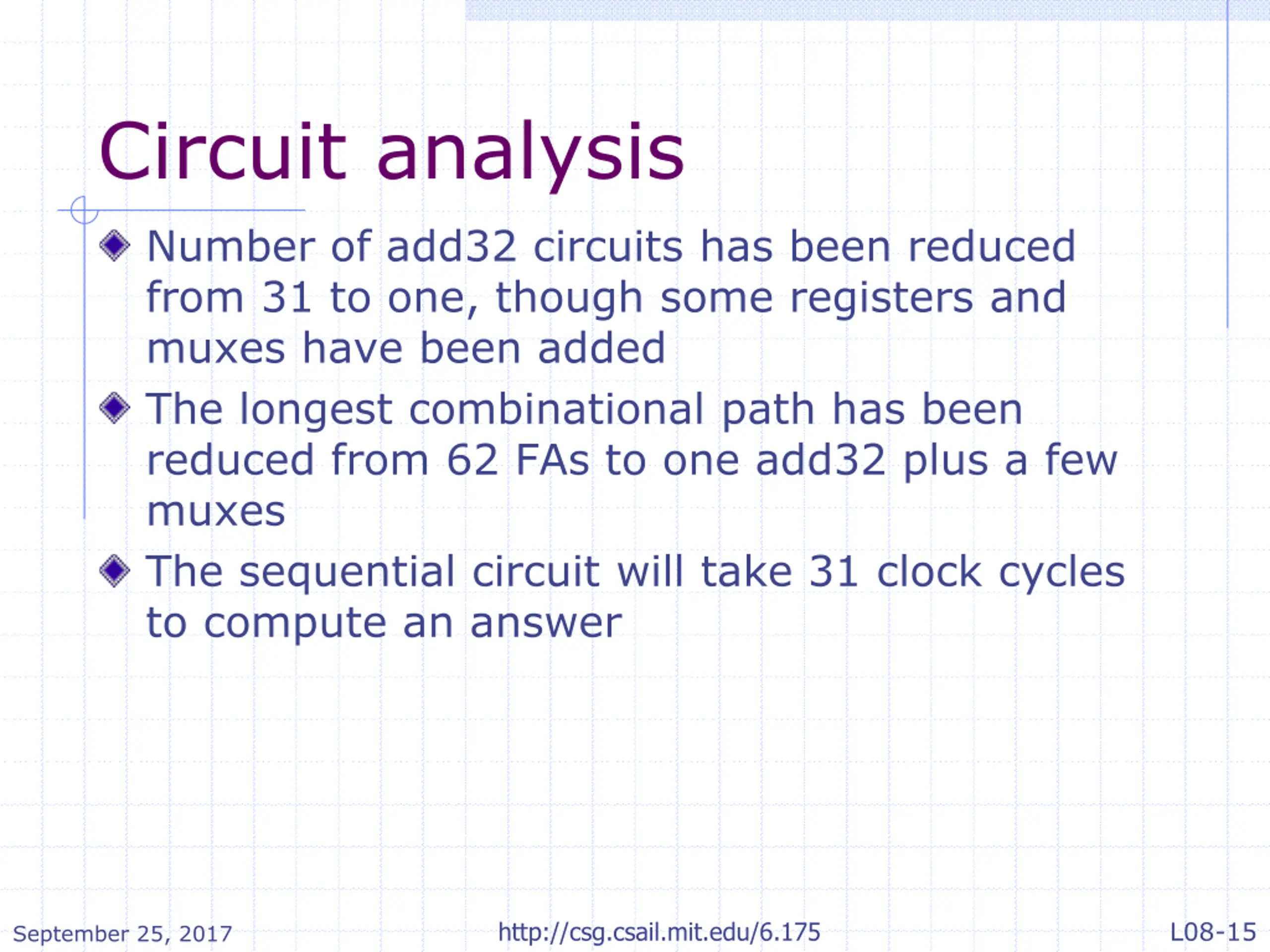 Circuit analysis

Number of add32 circuits has been reduced from 31 to one, though some registers and muxes have been added

The longest combinational path has been reduced from 62 FAs to one add32 plus a few muxes

The sequential circuit will take 31 clock cycles to compute an answer

September 25, 2017
http://csg.csail.mit.edu/6.175
L08-15